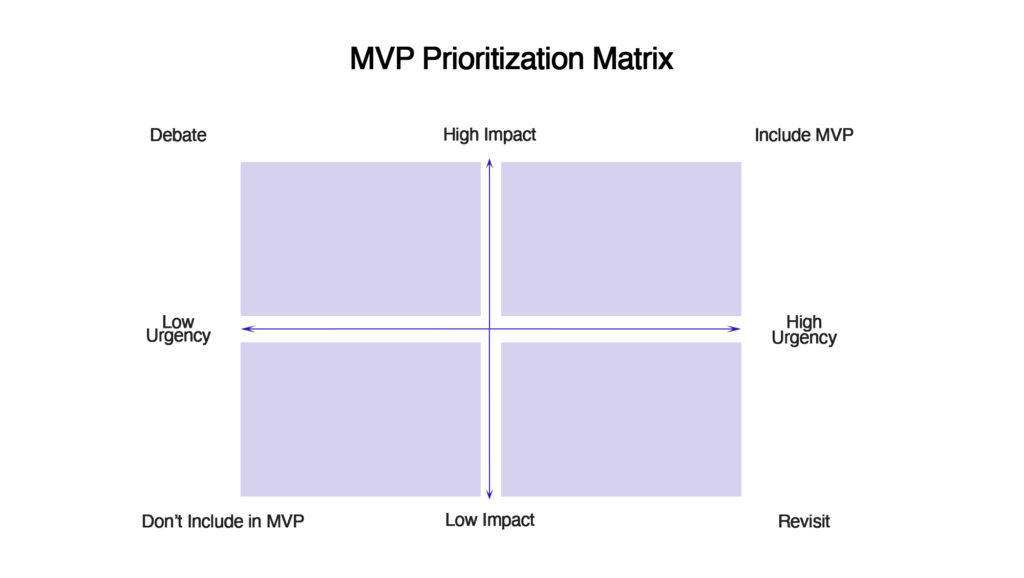 MVP Prioritization Matrix

Debate

High Impact

Include MVP

Low Urgency

High Urgency

Don't Include in MVP

Low Impact

Revisit